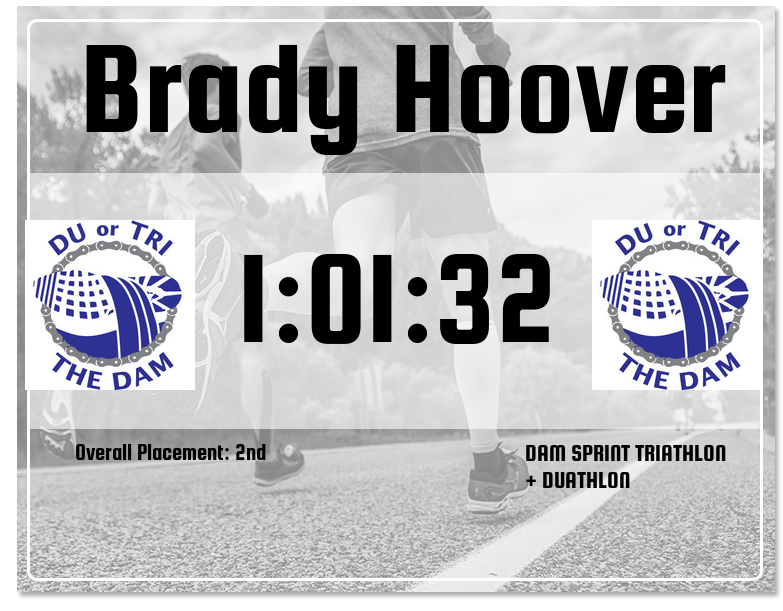 Brady Hoover

DU or TRI
THE DAM

1:01:32

DU or TRI
THE DAM

Overall Placement: 2nd

DAM SPRINT TRIATHLON + DUATHLON